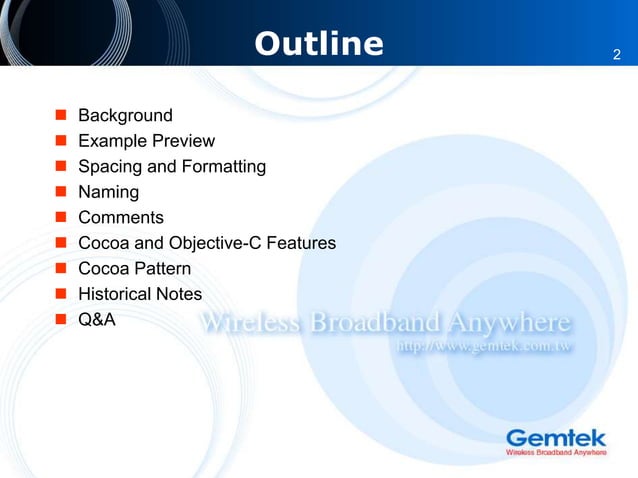 Outline

2

- Background
- Example Preview
- Spacing and Formatting
- Naming
- Comments
- Cocoa and Objective-C Features
- Cocoa Pattern
- Historical Notes
- Q&A

Wireless Broadband Anywhere
http://www.gemtek.com.tw

Gemtek
Wireless Broadband Anywhere